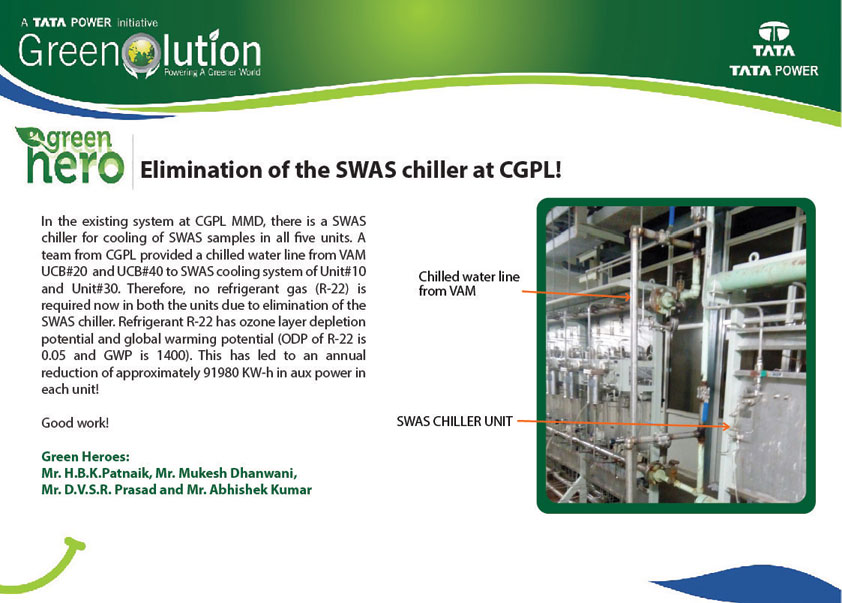 A TATA POWER initiative
Greenolution
Powering A Greener World

TATA
TATA POWER

green hero

Elimination of the SWAS chiller at CGPL!

In the existing system at CGPL MMD, there is a SWAS chiller for cooling of SWAS samples in all five units. A team from CGPL provided a chilled water line from VAM UCB#20 and UCB#40 to SWAS cooling system of Unit#10 and Unit#30. Therefore, no refrigerant gas (R-22) is required now in both the units due to elimination of the SWAS chiller. Refrigerant R-22 has ozone layer depletion potential and global warming potential (ODP of R-22 is 0.05 and GWP is 1400). This has led to an annual reduction of approximately 91980 KW-h in aux power in each unit!

Good work!

Green Heroes:
Mr. H.B.K.Patnaik, Mr. Mukesh Dhanwani, Mr. D.V.S.R. Prasad and Mr. Abhishek Kumar

Chilled water line from VAM

SWAS CHILLER UNIT